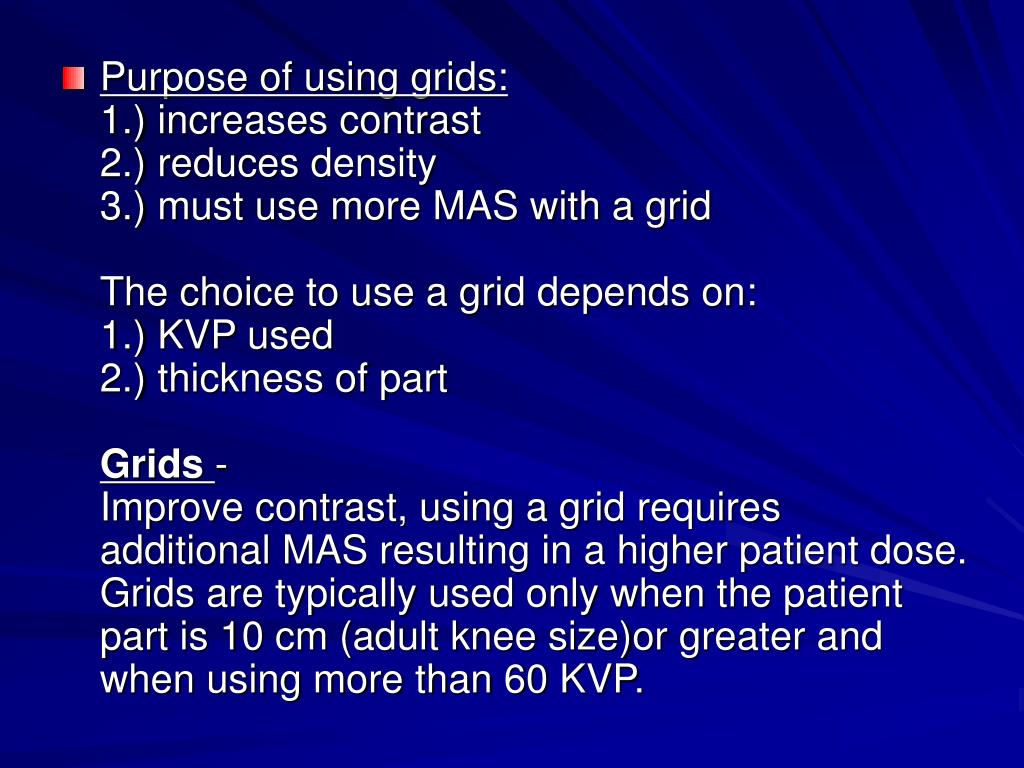 Purpose of using grids:
1.) increases contrast
2.) reduces density
3.) must use more MAS with a grid

The choice to use a grid depends on:
1.) KVP used
2.) thickness of part

Grids -
Improve contrast, using a grid requires additional MAS resulting in a higher patient dose. Grids are typically used only when the patient part is 10 cm (adult knee size)or greater and when using more than 60 KVP.